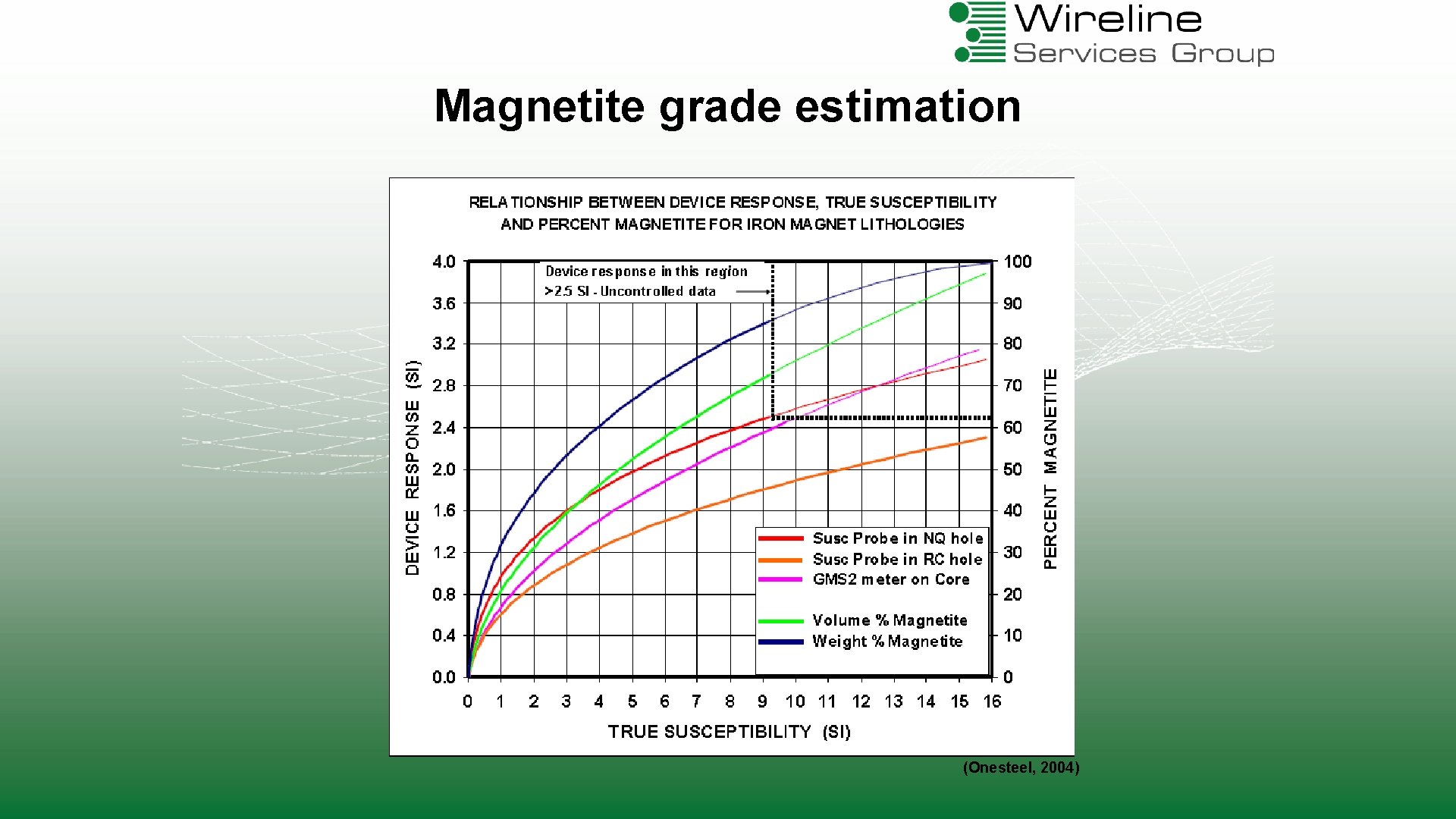 Wireline
Services Group

Magnetite grade estimation

RELATIONSHIP BETWEEN DEVICE RESPONSE, TRUE SUSCEPTIBILITY AND PERCENT MAGNETITE FOR IRON MAGNET LITHOLOGIES

Device response in this region >2.5 SI - Uncontrolled data

DEVICE RESPONSE (SI)

4.0
3.6
3.2
2.8
2.4
2.0
1.6
1.2
0.8
0.4
0.0

100
90
80
70
60
50
40
30
20
10
0

PERCENT MAGNETITE

Susc Probe in NQ hole
Susc Probe in RC hole
GMS2 meter on Core
Volume % Magnetite
Weight % Magnetite

0 1 2 3 4 5 6 7 8 9 10 11 12 13 14 15 16

TRUE SUSCEPTIBILITY (SI)

(Onesteel, 2004)